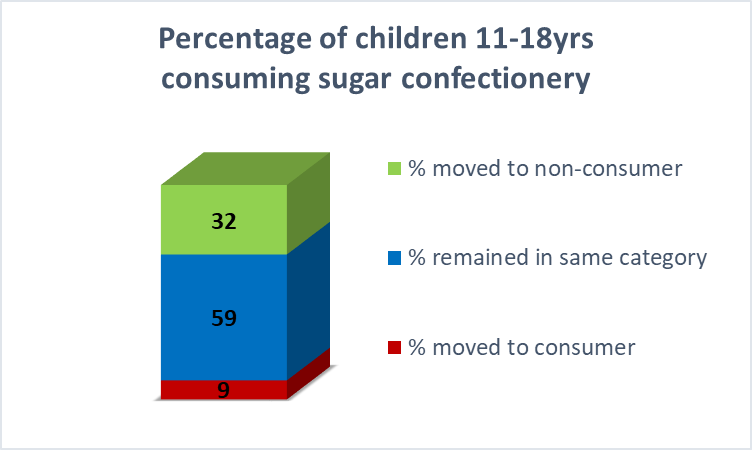 Percentage of children 11-18yrs consuming sugar confectionery

32

59

9

% moved to non-consumer

% remained in same category

% moved to consumer